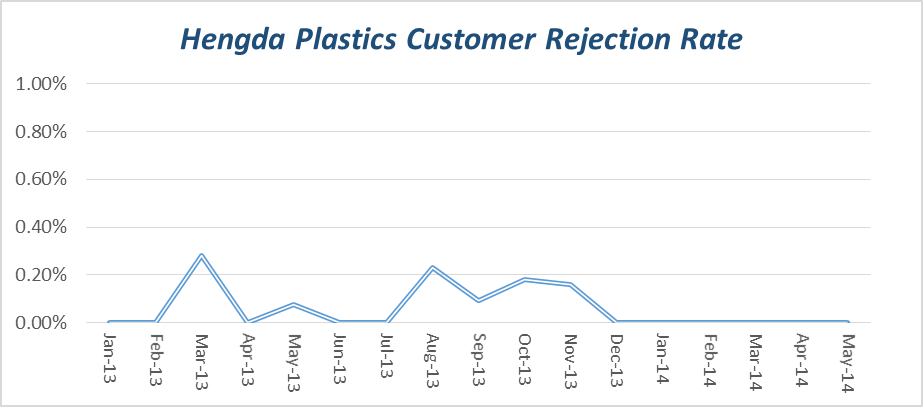 Hengda Plastics Customer Rejection Rate

1.00%
0.80%
0.60%
0.40%
0.20%
0.00%

Jan-13
Feb-13
Mar-13
Apr-13
May-13
Jun-13
Jul-13
Aug-13
Sep-13
Oct-13
Nov-13
Dec-13
Jan-14
Feb-14
Mar-14
Apr-14
May-14